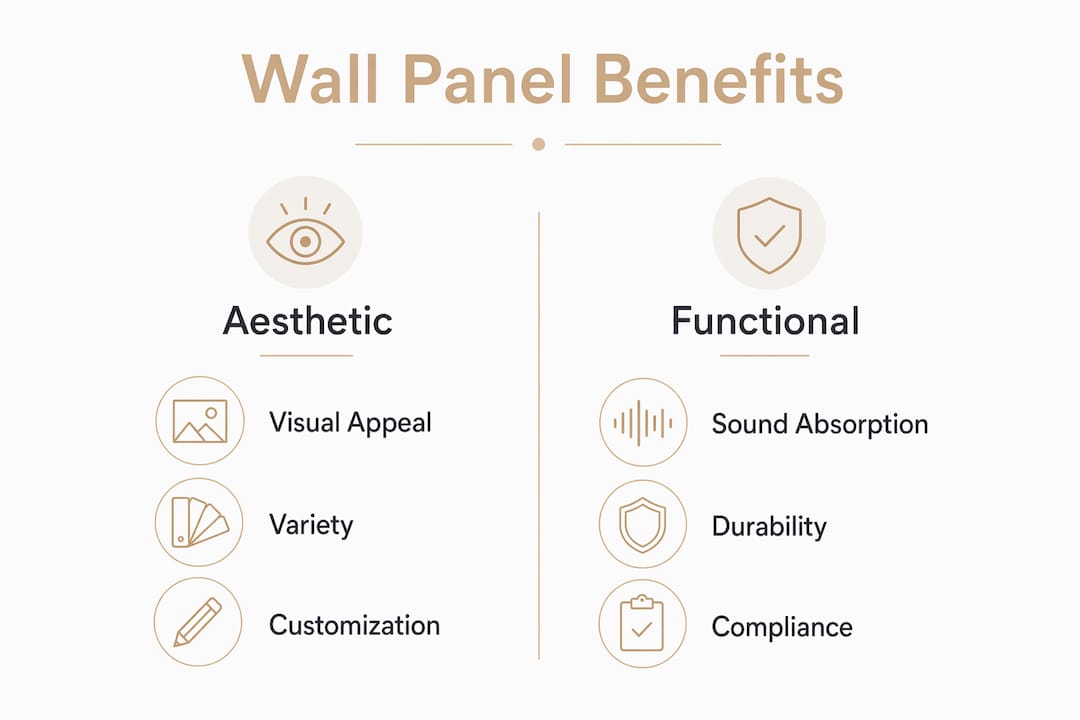 Wall Panel Benefits

Aesthetic

Visual Appeal

Variety

Customization

Functional

Sound Absorption

Durability

Compliance